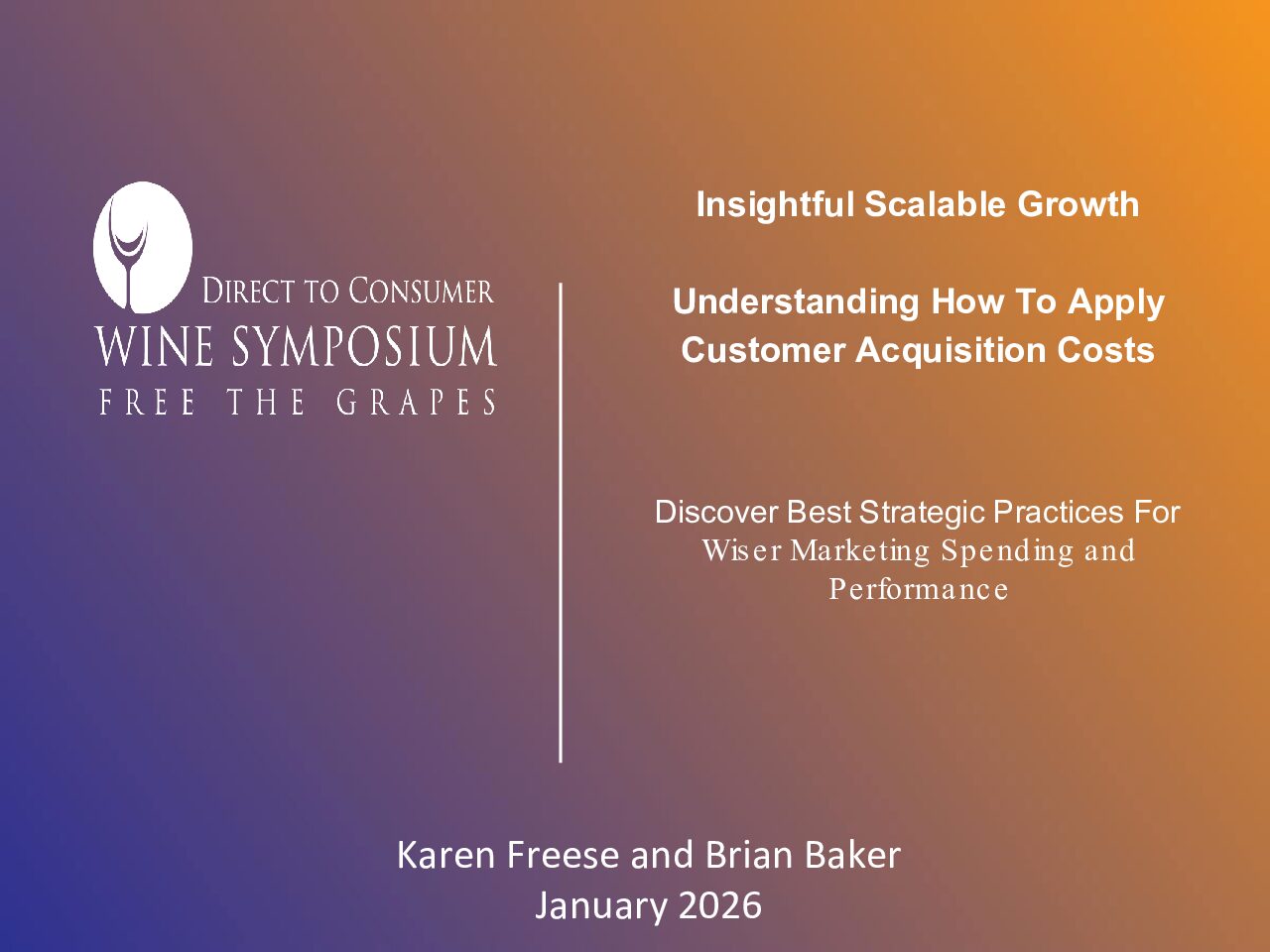 DIRECT TO CONSUMER
WINE SYMPOSIUM
FREE THE GRAPES

Insightful Scalable Growth

Understanding How To Apply Customer Acquisition Costs

Discover Best Strategic Practices For Wiser Marketing Spending and Performance

Karen Freese and Brian Baker
January 2026